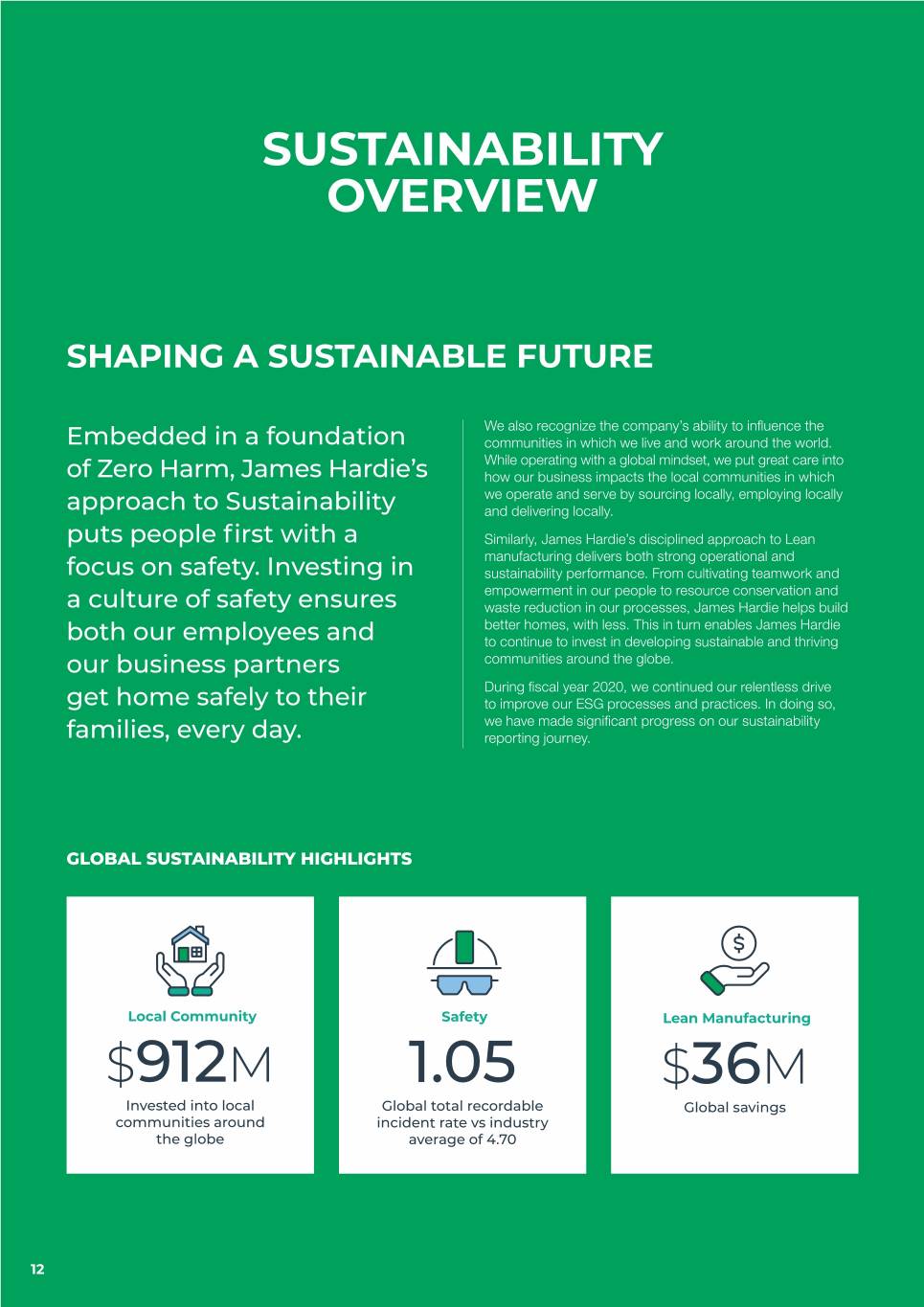 SUSTAINABILITY OVERVIEW

SHAPING A SUSTAINABLE FUTURE

Embedded in a foundation of Zero Harm, James Hardie's approach to Sustainability puts people first with a focus on safety. Investing in a culture of safety ensures both our employees and our business partners get home safely to their families, every day.

We also recognize the company's ability to influence the communities in which we live and work around the world. While operating with a global mindset, we put great care into how our business impacts the local communities in which we operate and serve by sourcing locally, employing locally and delivering locally.

Similarly, James Hardie's disciplined approach to Lean manufacturing delivers both strong operational and sustainability performance. From cultivating teamwork and empowerment in our people to resource conservation and waste reduction in our processes, James Hardie helps build better homes, with less. This in turn enables James Hardie to continue to invest in developing sustainable and thriving communities around the globe.

During fiscal year 2020, we continued our relentless drive to improve our ESG processes and practices. In doing so, we have made significant progress on our sustainability reporting journey.

GLOBAL SUSTAINABILITY HIGHLIGHTS

Local Community
$912M
Invested into local communities around the globe

Safety
1.05
Global total recordable incident rate vs industry average of 4.70

Lean Manufacturing
$36M
Global savings

12